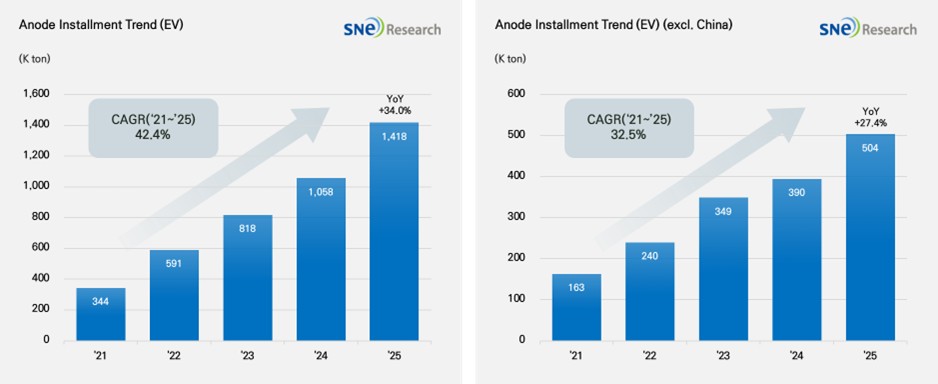 Anode Installment Trend (EV)

SNE Research

(K ton)

1,600
1,400
1,200
1,000
800
600
400
200
0

CAGR('21~'25)
42.4%

YoY
+34.0%

344
591
818
1,058
1,418

'21
'22
'23
'24
'25

Anode Installment Trend (EV) (excl. China)

SNE Research

(K ton)

600
500
400
300
200
100
0

CAGR('21~'25)
32.5%

YoY
+27.4%

163
240
349
390
504

'21
'22
'23
'24
'25